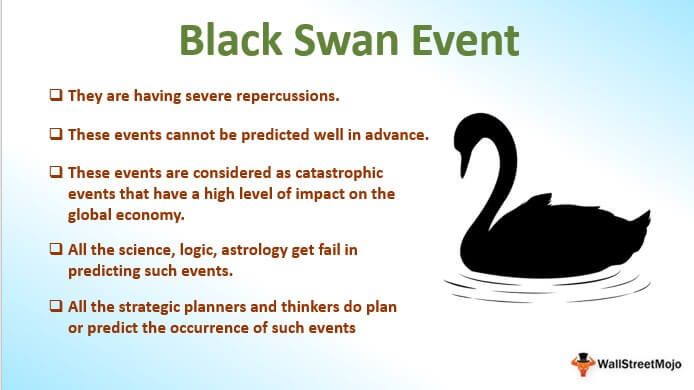 Black Swan Event

❑ They are having severe repercussions.

❑ These events cannot be predicted well in advance.

❑ These events are considered as catastrophic events that have a high level of impact on the global economy.

❑ All the science, logic, astrology get fail in predicting such events.

❑ All the strategic planners and thinkers do plan or predict the occurrence of such events

WallStreetMojo